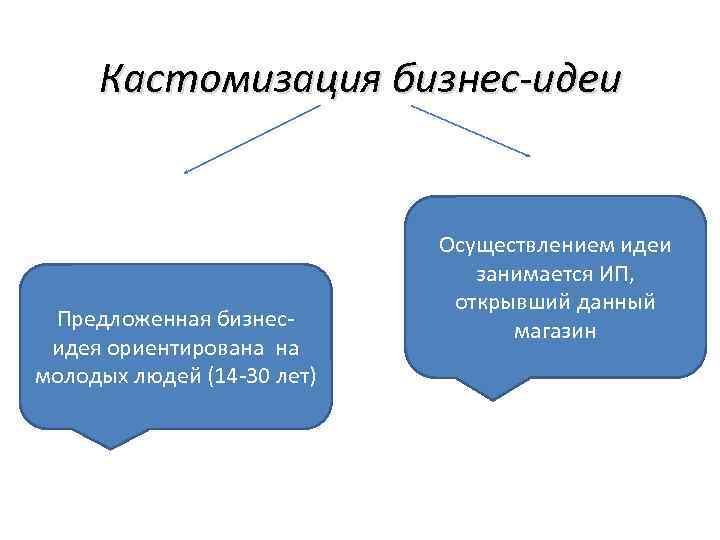 Кастомизация бизнес-идеи

Предложенная бизнес-идея ориентирована на молодых людей (14-30 лет)

Осуществлением идеи занимается ИП, открывший данный магазин